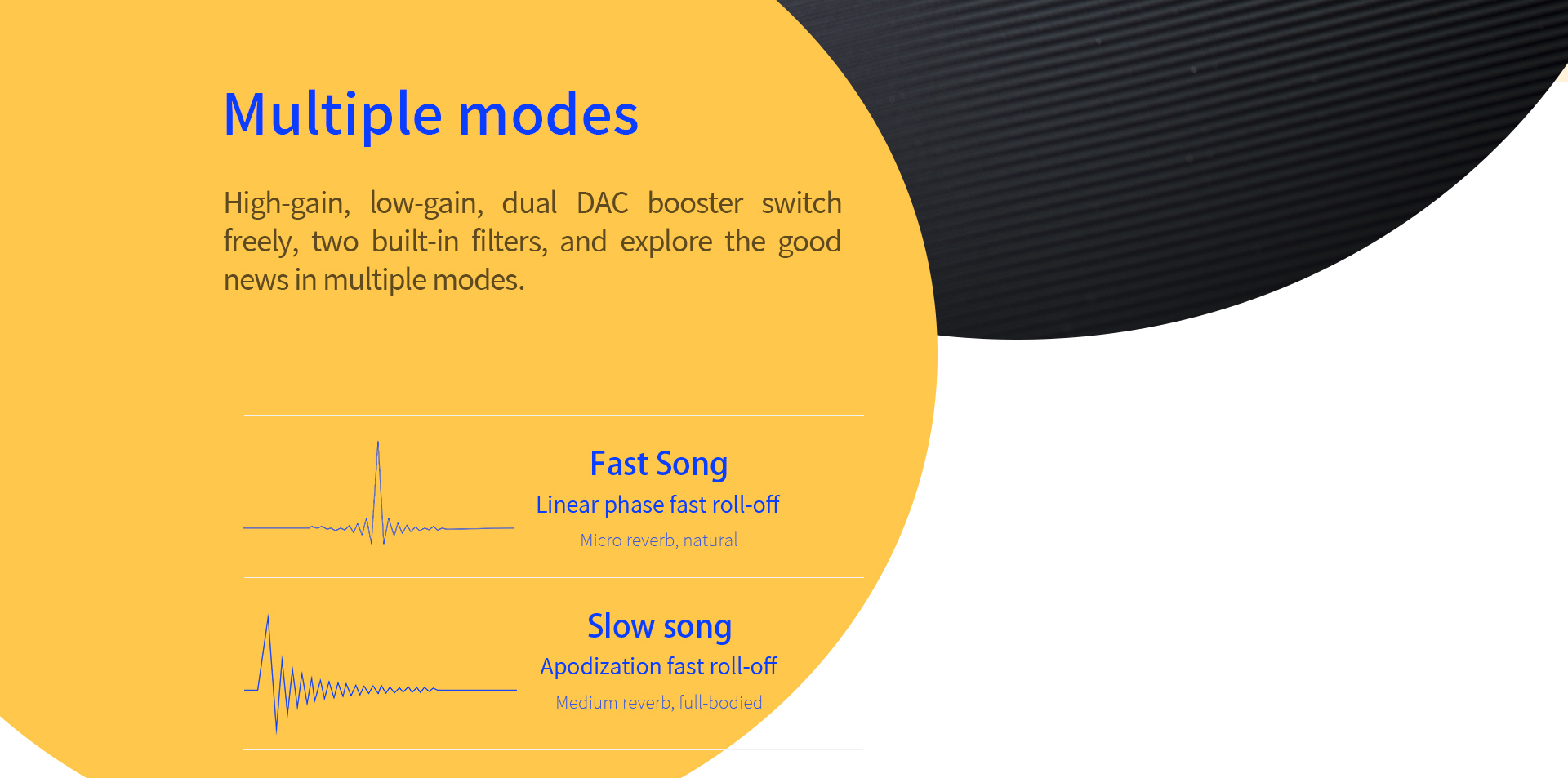 Multiple modes

High-gain, low-gain, dual DAC booster switch freely, two built-in filters, and explore the good news in multiple modes.

Fast Song
Linear phase fast roll-off
Micro reverb, natural

Slow song
Apodization fast roll-off
Medium reverb, full-bodied